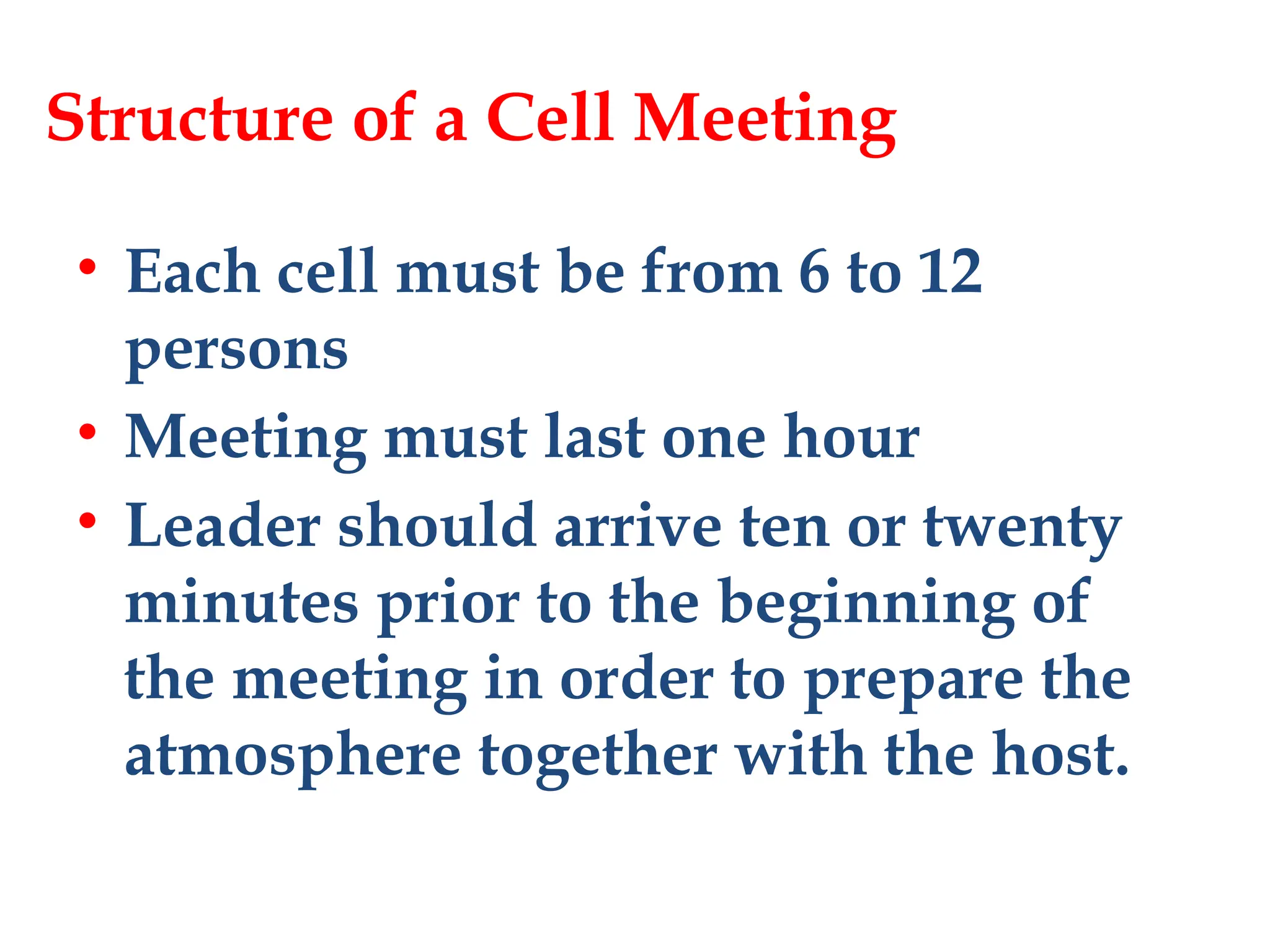 Structure of a Cell Meeting

• Each cell must be from 6 to 12 persons
• Meeting must last one hour
• Leader should arrive ten or twenty minutes prior to the beginning of the meeting in order to prepare the atmosphere together with the host.